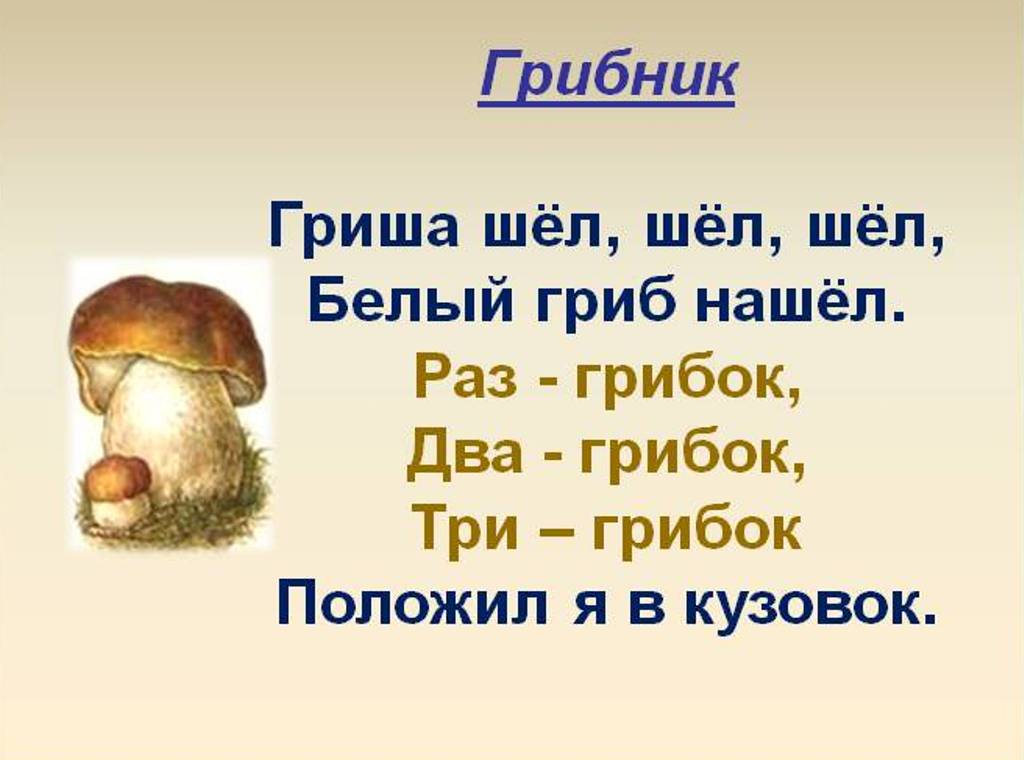 Грибник

Гриша шёл, шёл, шёл,
Белый гриб нашёл.
Раз - грибок,
Два - грибок,
Три – грибок
Положил я в кузовок.